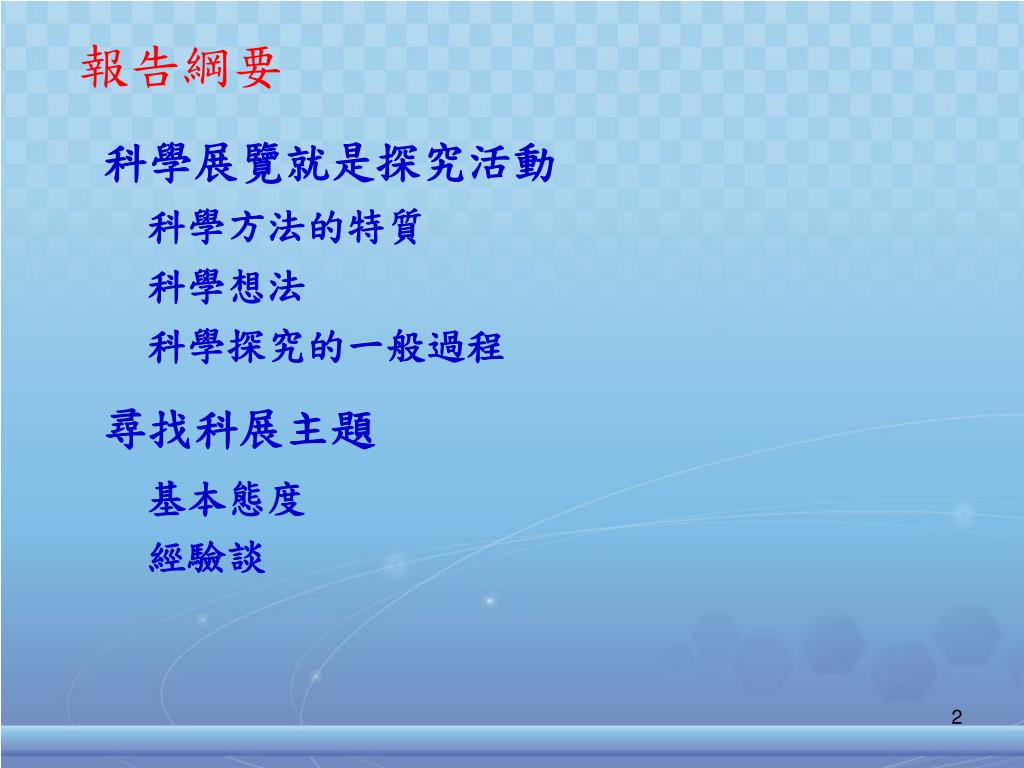 報告綱要

科學展覽就是探究活動

科學方法的特質

科學想法

科學探究的一般過程

尋找科展主題

基本態度

經驗談

2